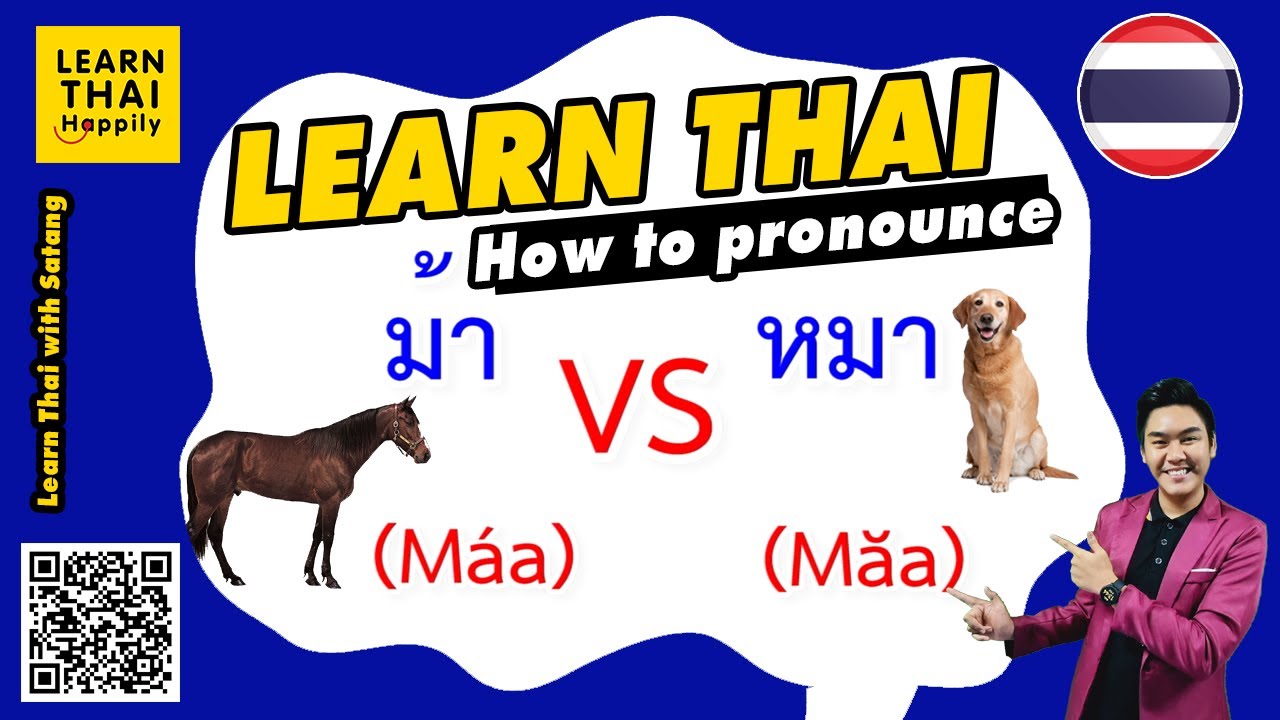 LEARN THAI Happily

Learn Thai with Satang

LEARN THAI

How to pronounce

ม้า VS หมา

(Máa) (Măa)